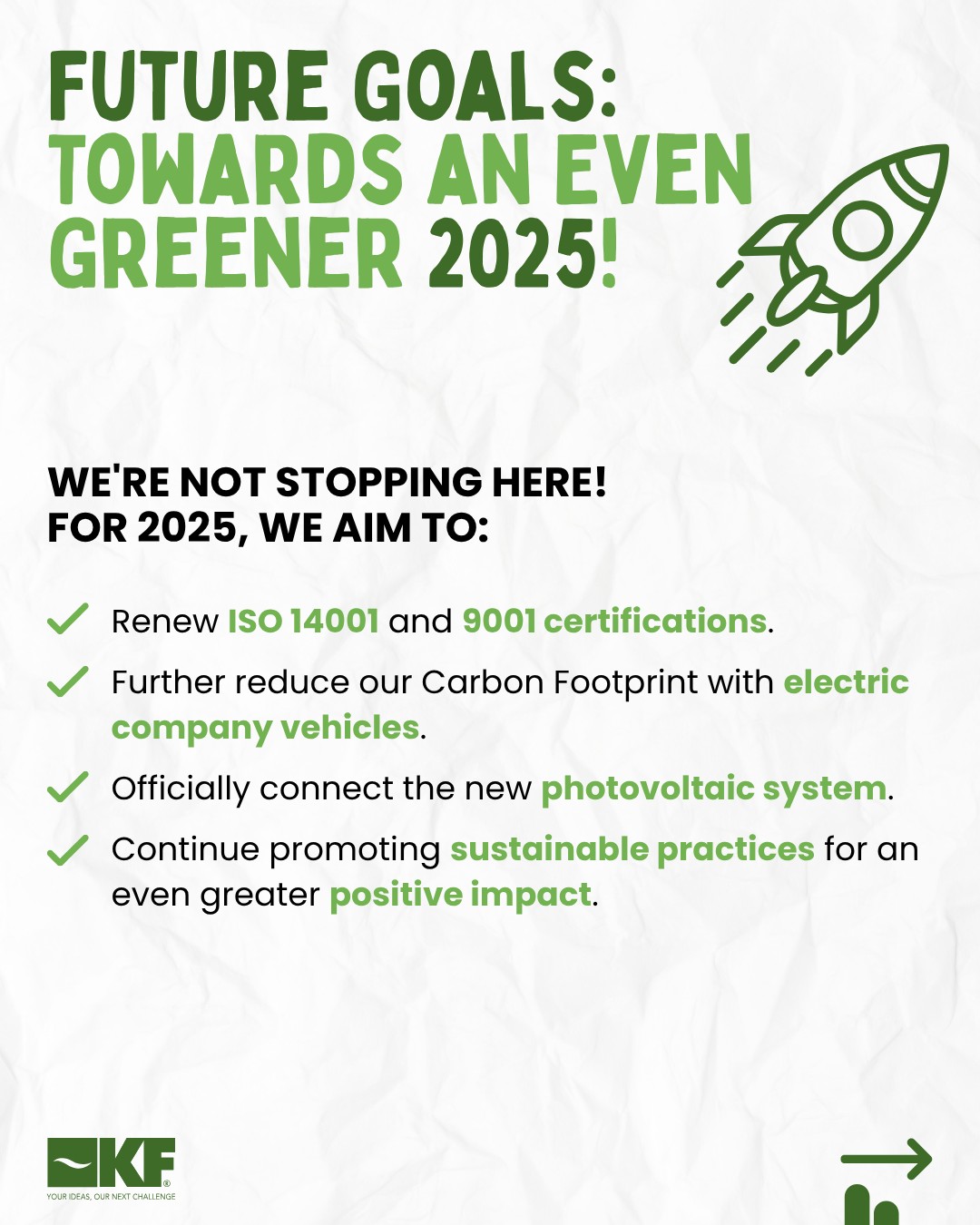 FUTURE GOALS: TOWARDS AN EVEN GREENER 2025!

WE'RE NOT STOPPING HERE! FOR 2025, WE AIM TO:

Renew ISO 14001 and 9001 certifications.

Further reduce our Carbon Footprint with electric company vehicles.

Officially connect the new photovoltaic system.

Continue promoting sustainable practices for an even greater positive impact.

KF®
YOUR IDEAS, OUR NEXT CHALLENGE